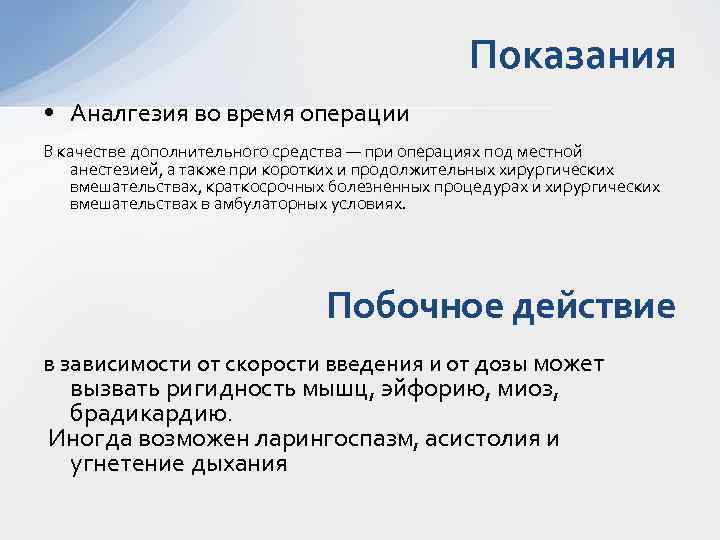 Показания

• Аналгезия во время операции

В качестве дополнительного средства — при операциях под местной анестезией, а также при коротких и продолжительных хирургических вмешательствах, краткосрочных болезненных процедурах и хирургических вмешательствах в амбулаторных условиях.

Побочное действие

в зависимости от скорости введения и от дозы может вызвать ригидность мышц, эйфорию, миоз, брадикардию.

Иногда возможен ларингоспазм, асистолия и угнетение дыхания